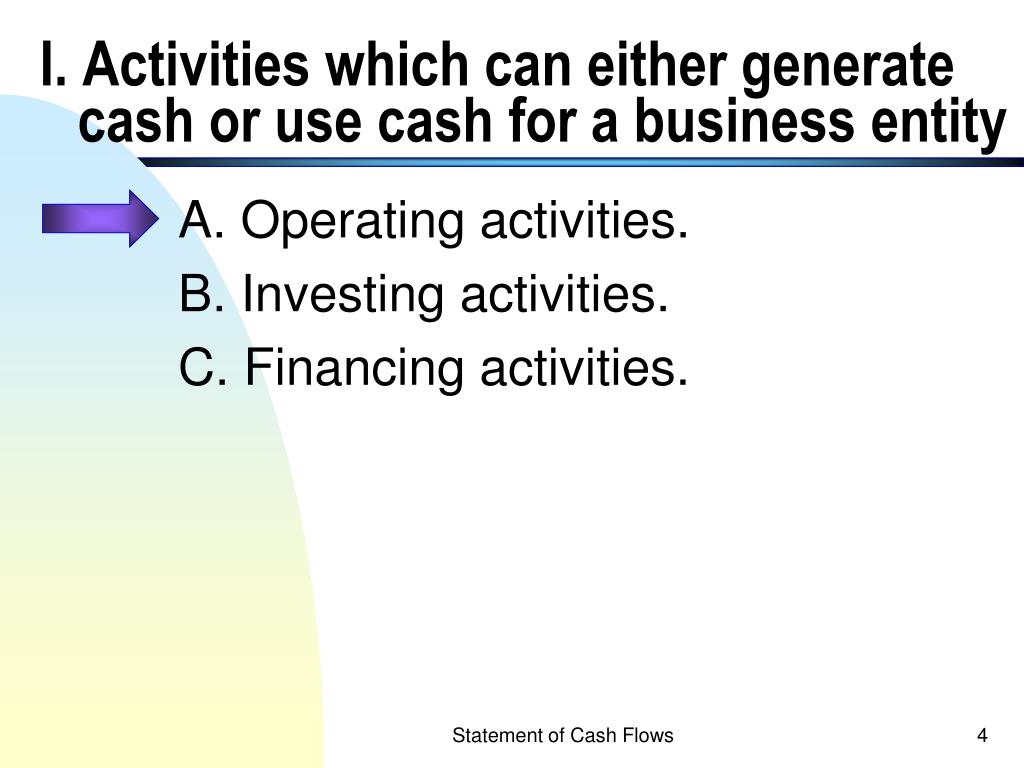 I. Activities which can either generate cash or use cash for a business entity

A. Operating activities.

B. Investing activities.

C. Financing activities.

Statement of Cash Flows

4